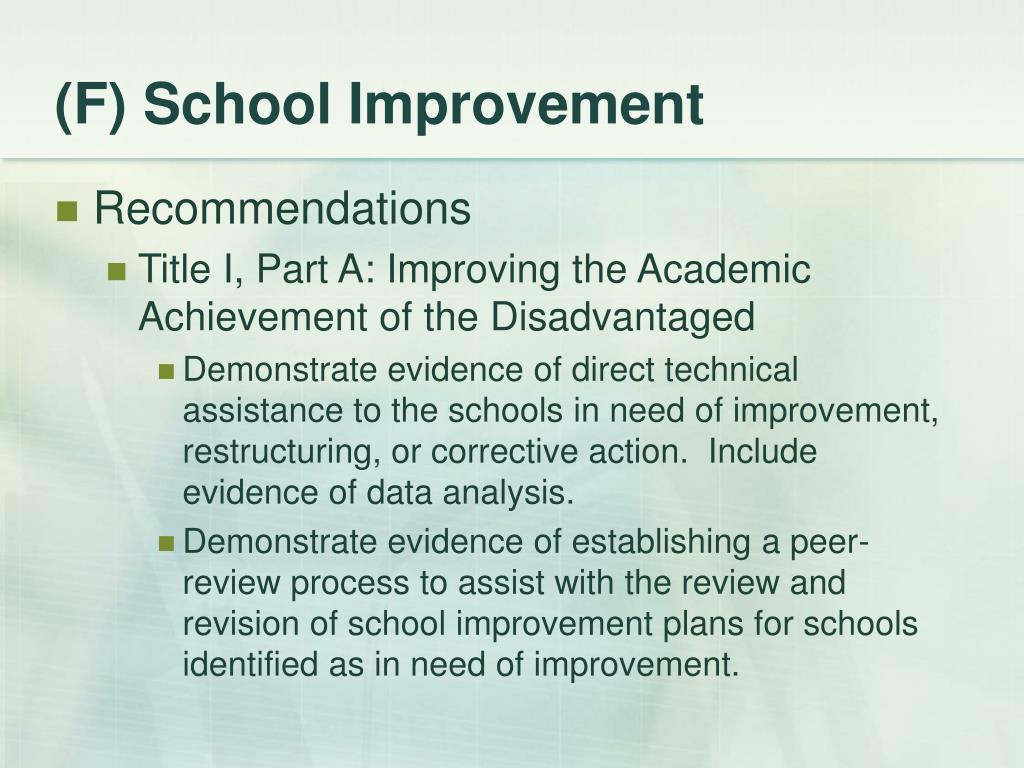 (F) School Improvement

Recommendations

Title I, Part A: Improving the Academic Achievement of the Disadvantaged

Demonstrate evidence of direct technical assistance to the schools in need of improvement, restructuring, or corrective action. Include evidence of data analysis.

Demonstrate evidence of establishing a peer-review process to assist with the review and revision of school improvement plans for schools identified as in need of improvement.